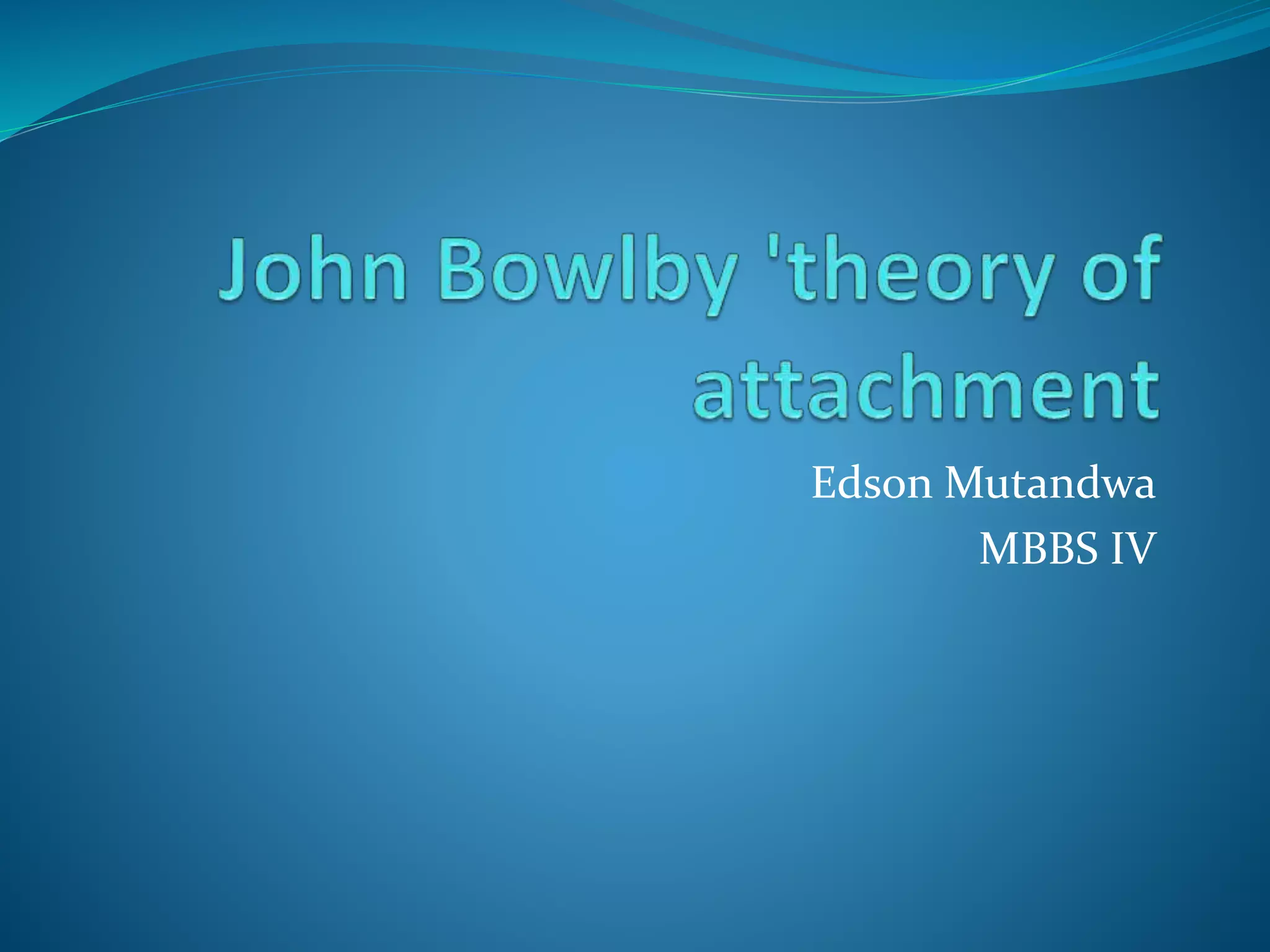 John Bowlby 'theory of attachment

Edson Mutandwa
MBBS IV